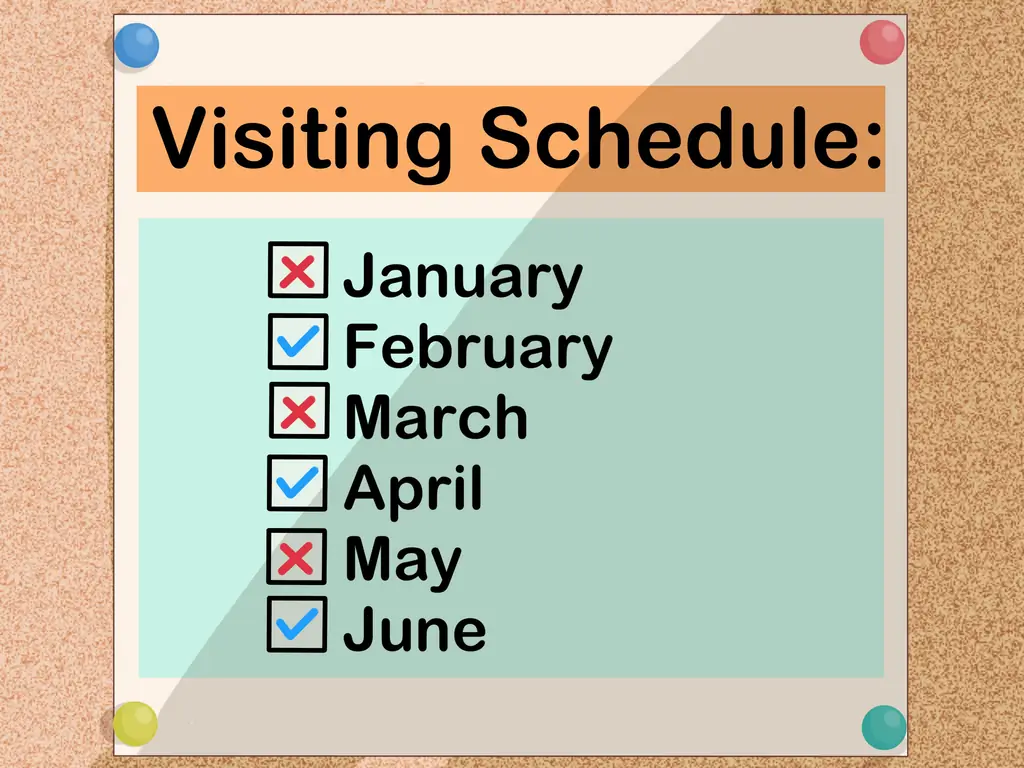 Visiting Schedule:

January
February
March
April
May
June